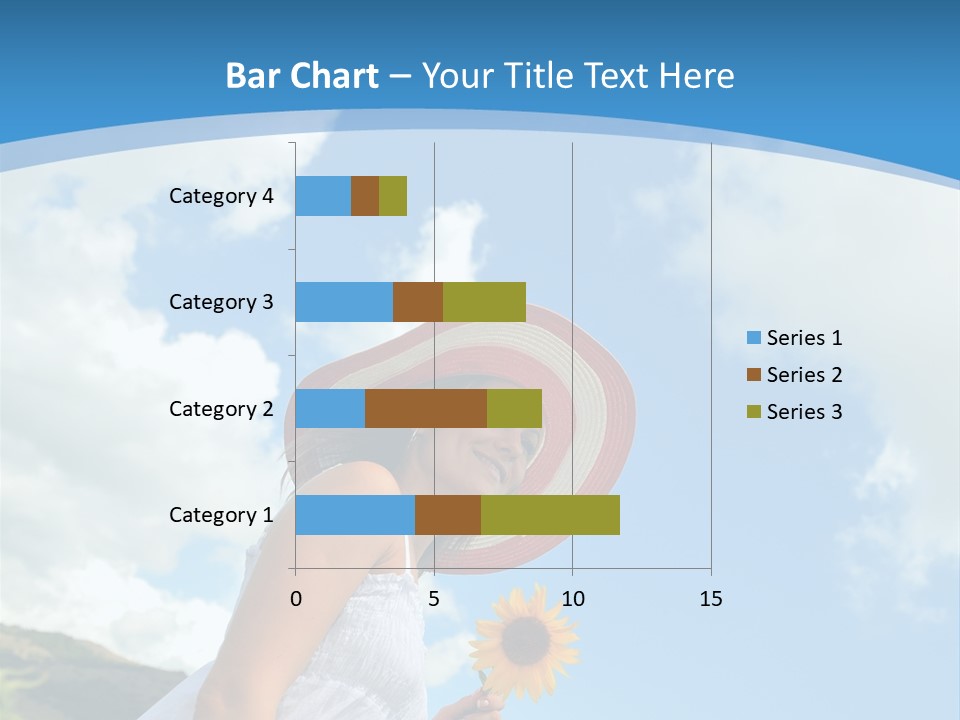 Bar Chart – Your Title Text Here

Category 4
Category 3
Category 2
Category 1

0
5
10
15

Series 1
Series 2
Series 3